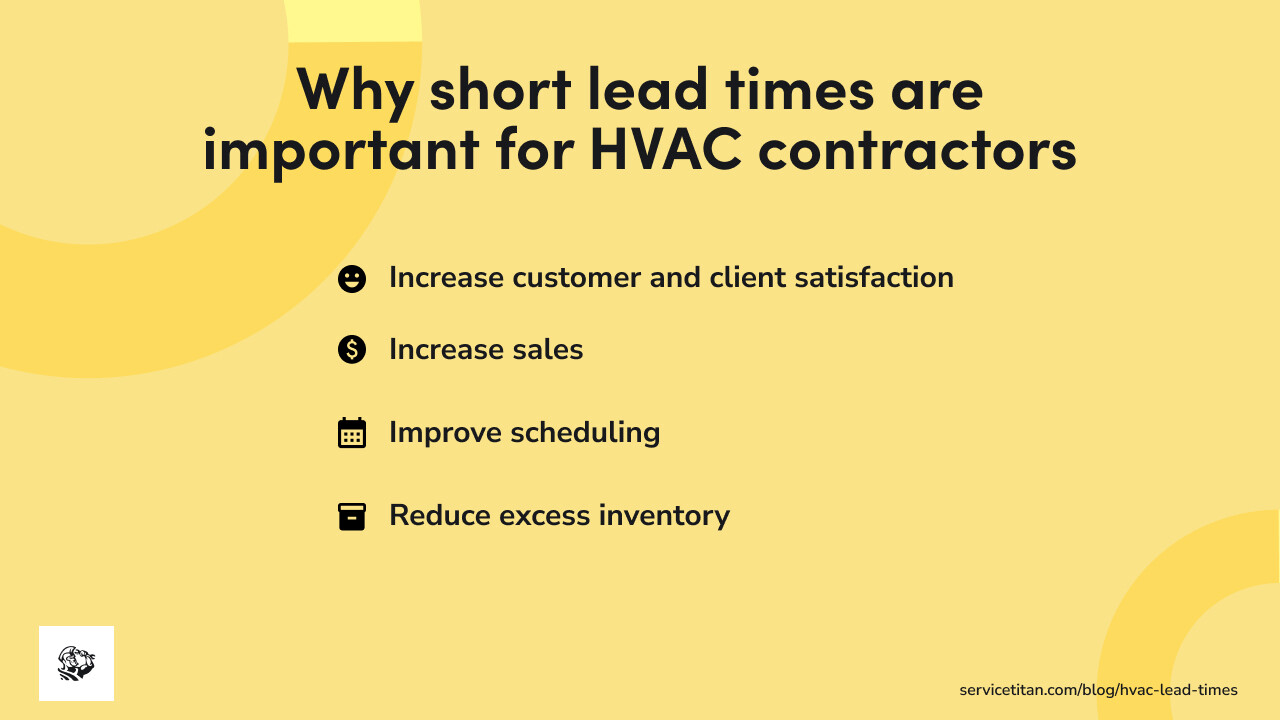 Why short lead times are important for HVAC contractors

Increase customer and client satisfaction

Increase sales

Improve scheduling

Reduce excess inventory

servicetitan.com/blog/hvac-lead-times